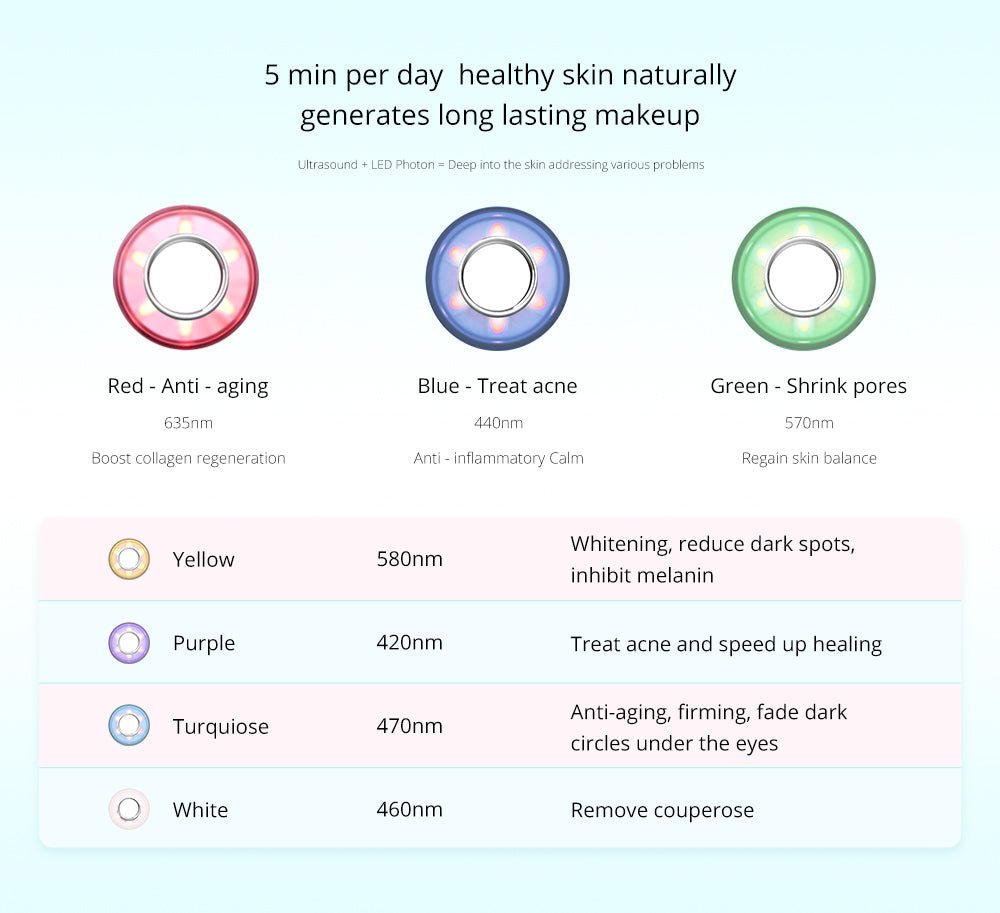 5 min per day  healthy skin naturally generates long lasting makeup

Ultrasound + LED Photon = Deep into the skin addressing various problems

Red - Anti - aging
635nm
Boost collagen regeneration

Blue - Treat acne
440nm
Anti - inflammatory Calm

Green - Shrink pores
570nm
Regain skin balance

| Yellow | 580nm | Whitening, reduce dark spots, inhibit melanin |
|---|---|---|
| Purple | 420nm | Treat acne and speed up healing |
| Turquiose | 470nm | Anti-aging, firming, fade dark circles under the eyes |
| White | 460nm | Remove couperose |